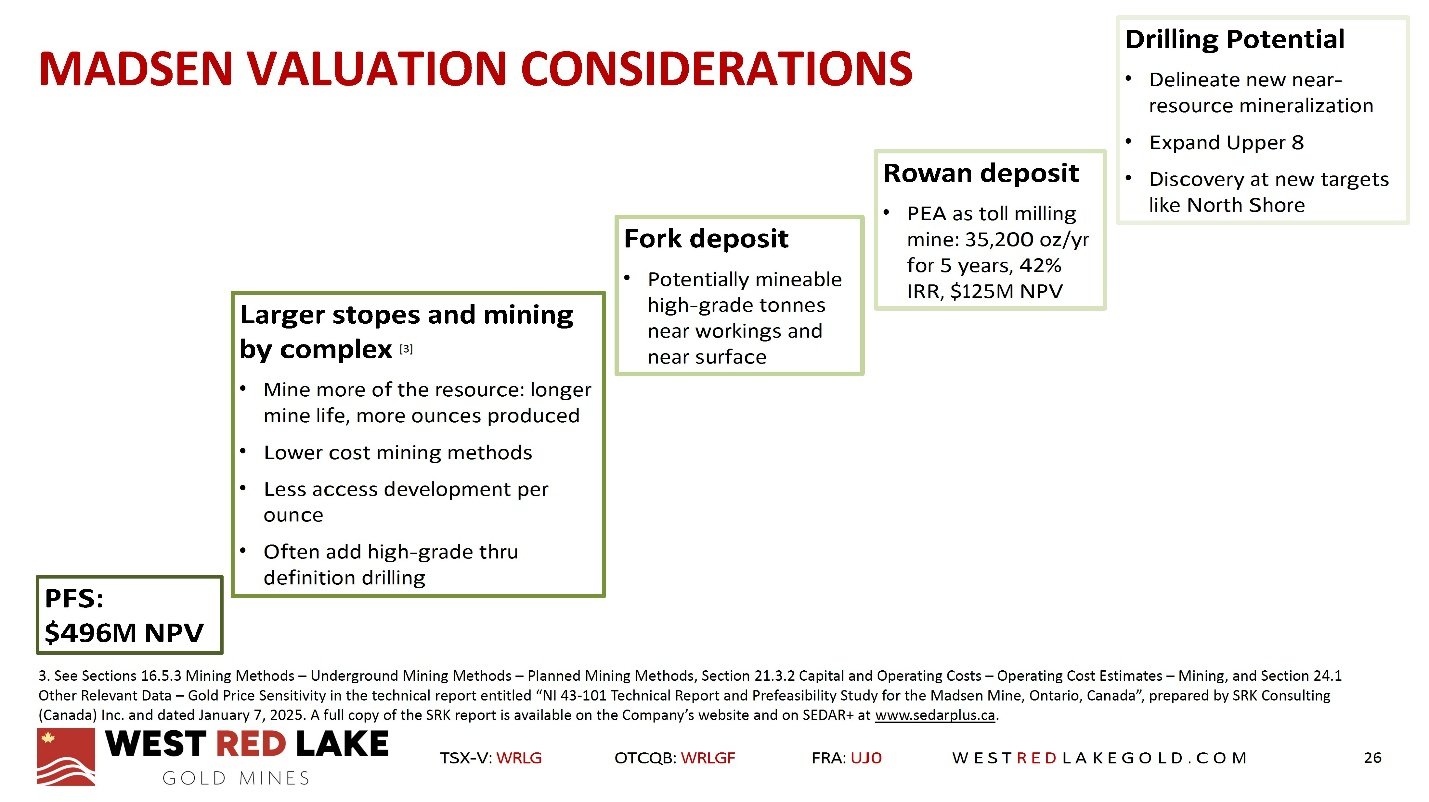 MADSEN VALUATION CONSIDERATIONS

PFS:
$496M NPV

Larger stopes and mining by complex [3]
• Mine more of the resource: longer mine life, more ounces produced
• Lower cost mining methods
• Less access development per ounce
• Often add high-grade thru definition drilling

Fork deposit
• Potentially mineable high-grade tonnes near workings and near surface

Rowan deposit
• PEA as toll milling mine: 35,200 oz/yr for 5 years, 42% IRR, $125M NPV

Drilling Potential
• Delineate new near-resource mineralization
• Expand Upper 8
• Discovery at new targets like North Shore

3. See Sections 16.5.3 Mining Methods – Underground Mining Methods – Planned Mining Methods, Section 21.3.2 Capital and Operating Costs – Operating Cost Estimates – Mining, and Section 24.1 Other Relevant Data – Gold Price Sensitivity in the technical report entitled "NI 43-101 Technical Report and Prefeasibility Study for the Madsen Mine, Ontario, Canada", prepared by SRK Consulting (Canada) Inc. and dated January 7, 2025. A full copy of the SRK report is available on the Company's website and on SEDAR+ at www.sedarplus.ca.

WEST RED LAKE GOLD MINES

TSX-V: WRLG OTCQB: WRLGF FRA: UJ0 WESTREDLAKEGOLD.COM

26